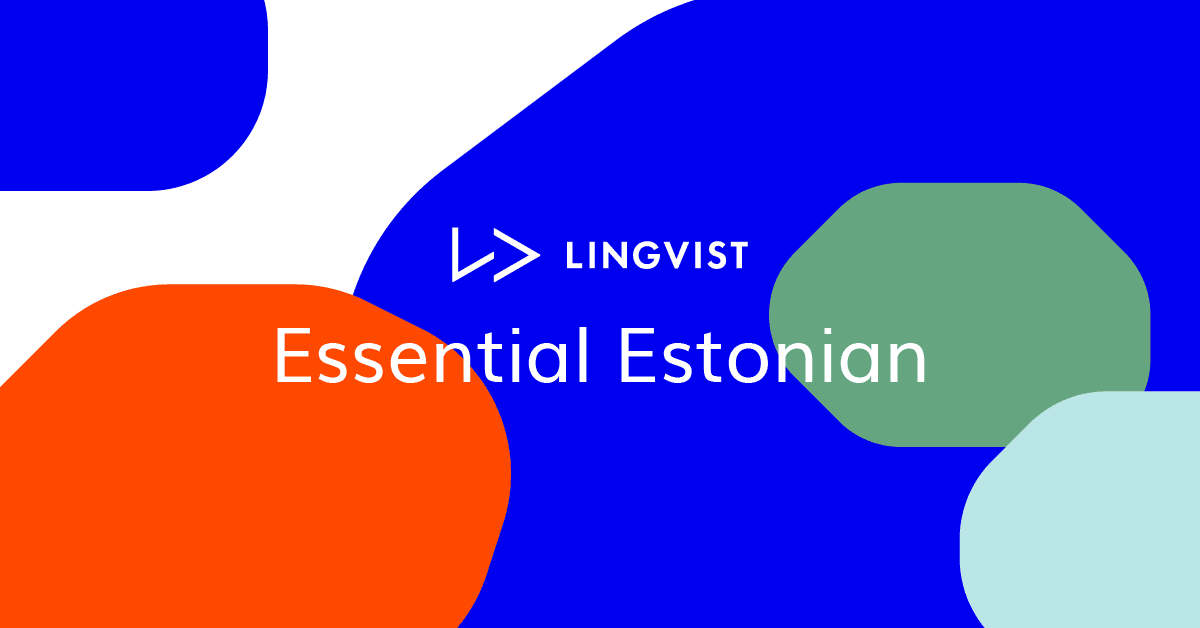 LINGVIST

Essential Estonian